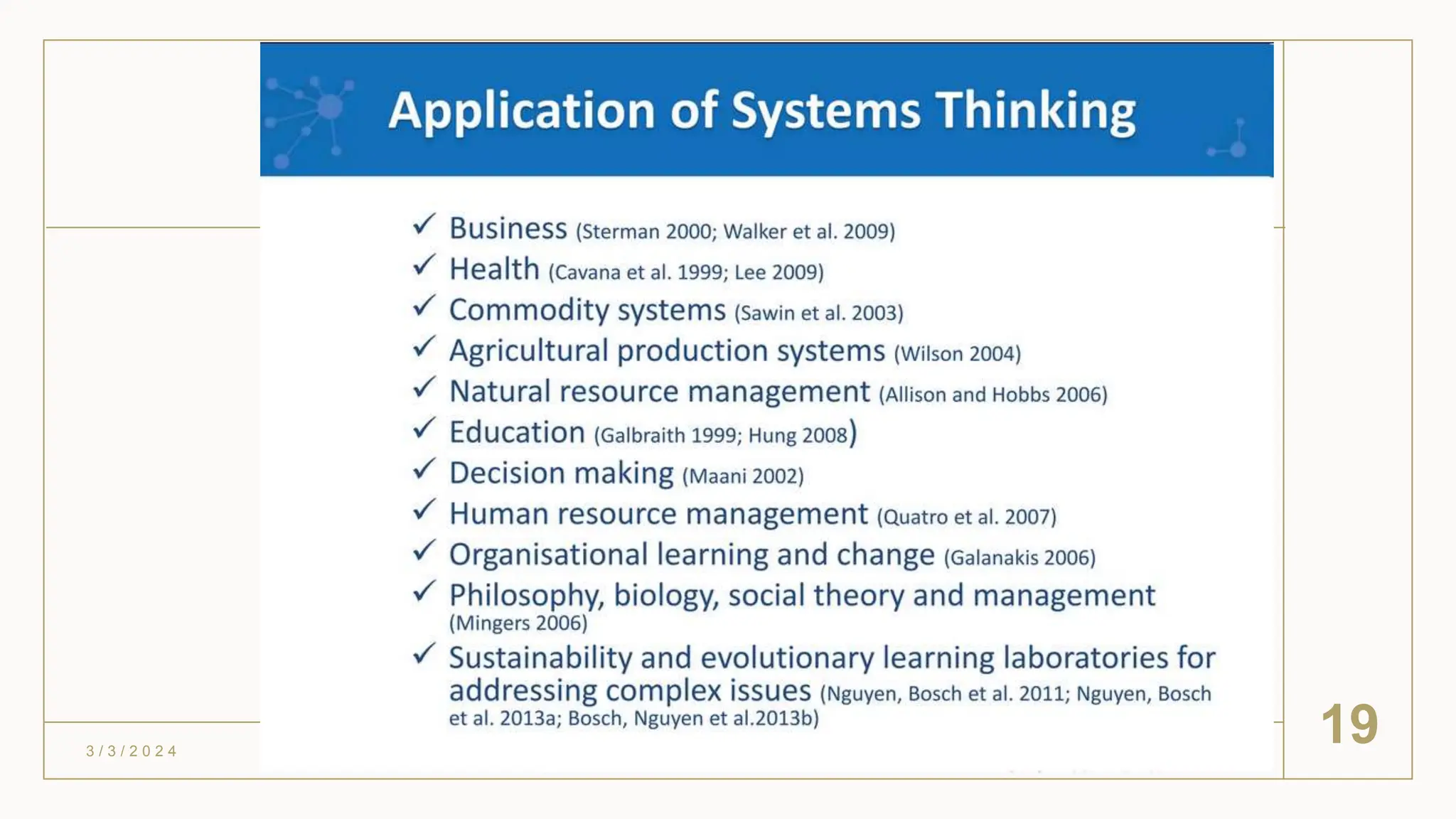 Application of Systems Thinking

✓ Business (Sterman 2000; Walker et al. 2009)
✓ Health (Cavana et al. 1999; Lee 2009)
✓ Commodity systems (Sawin et al. 2003)
✓ Agricultural production systems (Wilson 2004)
✓ Natural resource management (Allison and Hobbs 2006)
✓ Education (Galbraith 1999; Hung 2008)
✓ Decision making (Maani 2002)
✓ Human resource management (Quatro et al. 2007)
✓ Organisational learning and change (Galanakis 2006)
✓ Philosophy, biology, social theory and management (Mingers 2006)
✓ Sustainability and evolutionary learning laboratories for addressing complex issues (Nguyen, Bosch et al. 2011; Nguyen, Bosch et al. 2013a; Bosch, Nguyen et al.2013b)

3/3/2024

19